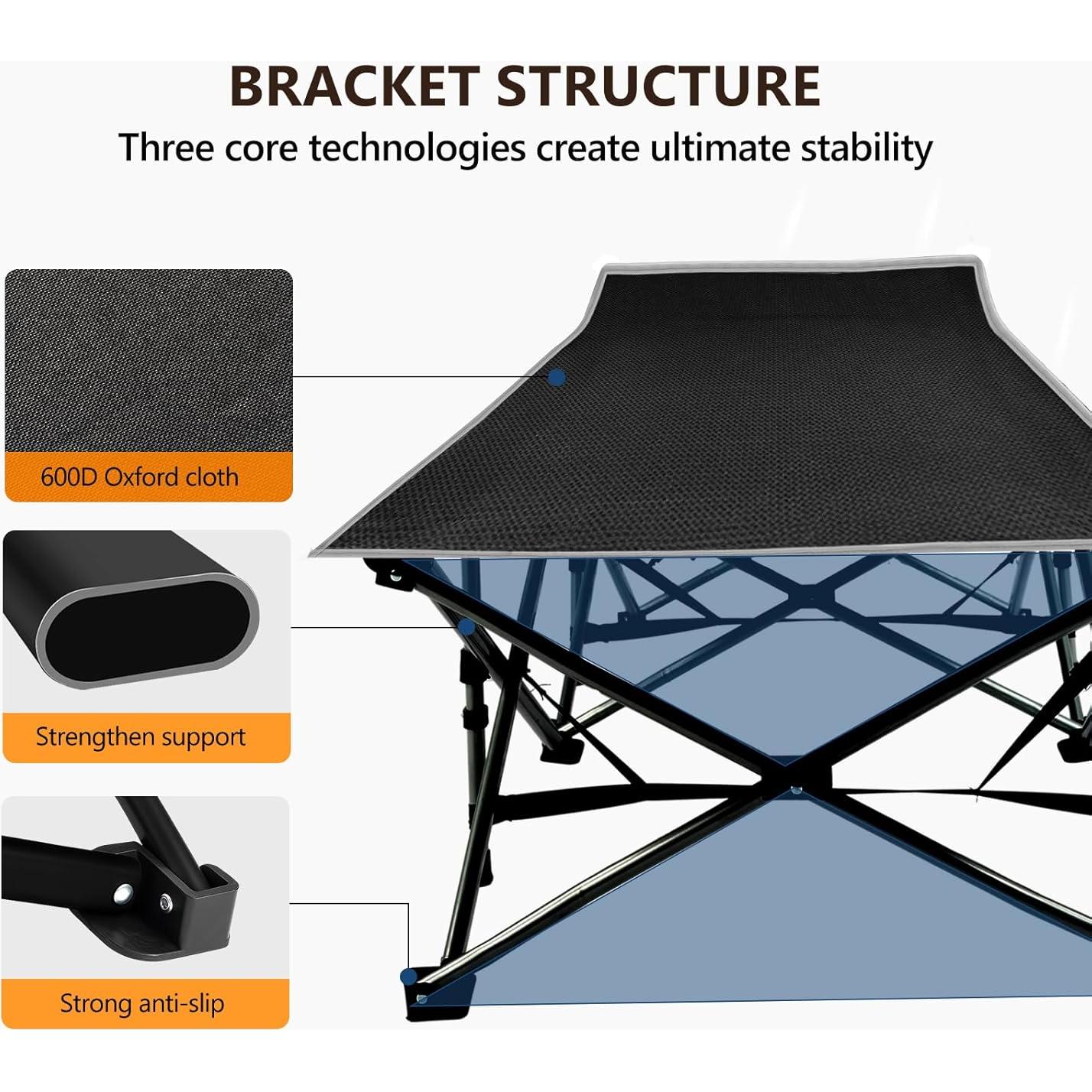 BRACKET STRUCTURE

Three core technologies create ultimate stability

600D Oxford cloth

Strengthen support

Strong anti-slip